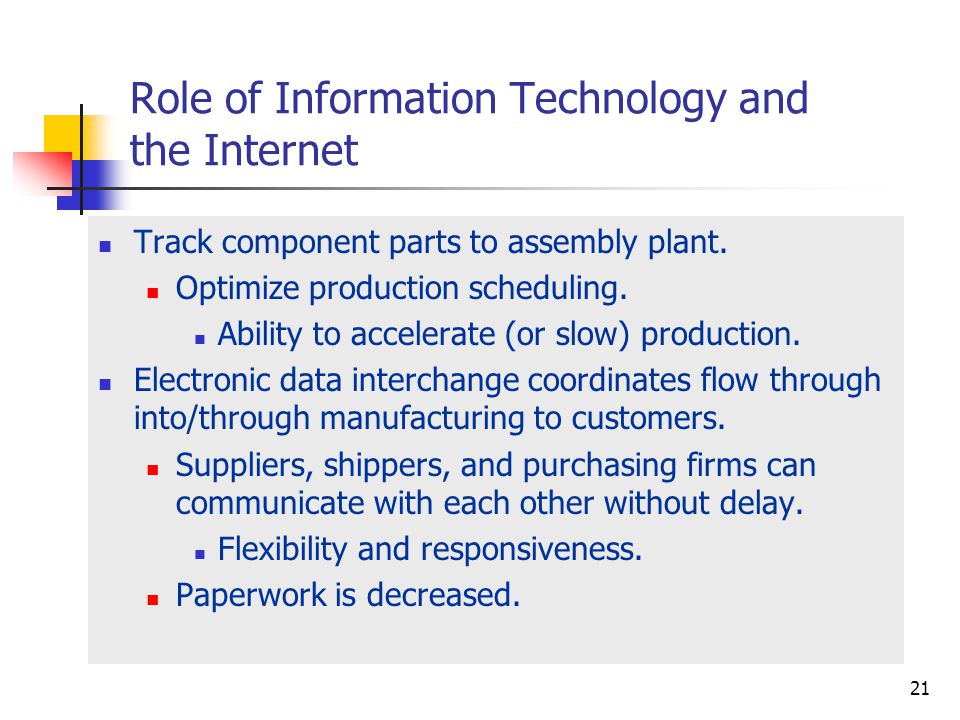 Role of Information Technology and the Internet

- Track component parts to assembly plant.
  - Optimize production scheduling.
    - Ability to accelerate (or slow) production.
- Electronic data interchange coordinates flow through into/through manufacturing to customers.
  - Suppliers, shippers, and purchasing firms can communicate with each other without delay.
    - Flexibility and responsiveness.
  - Paperwork is decreased.

21